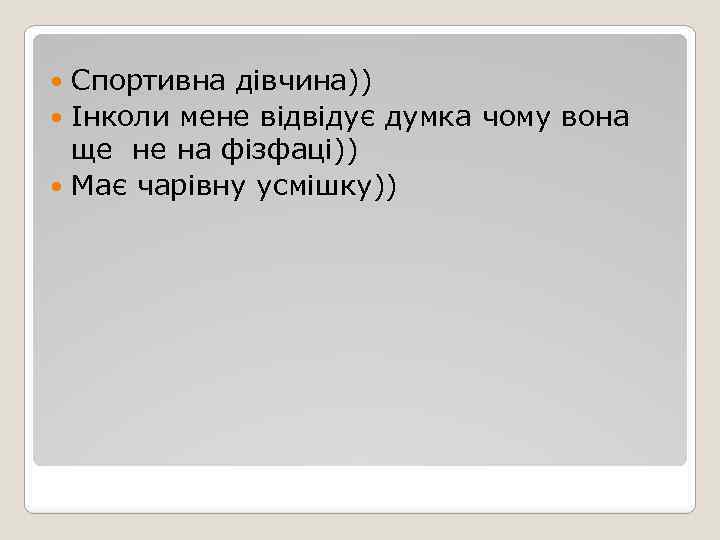 Спортивна дівчина))
Інколи мене відвідує думка чому вона ще не на фізфаці))
Має чарівну усмішку))